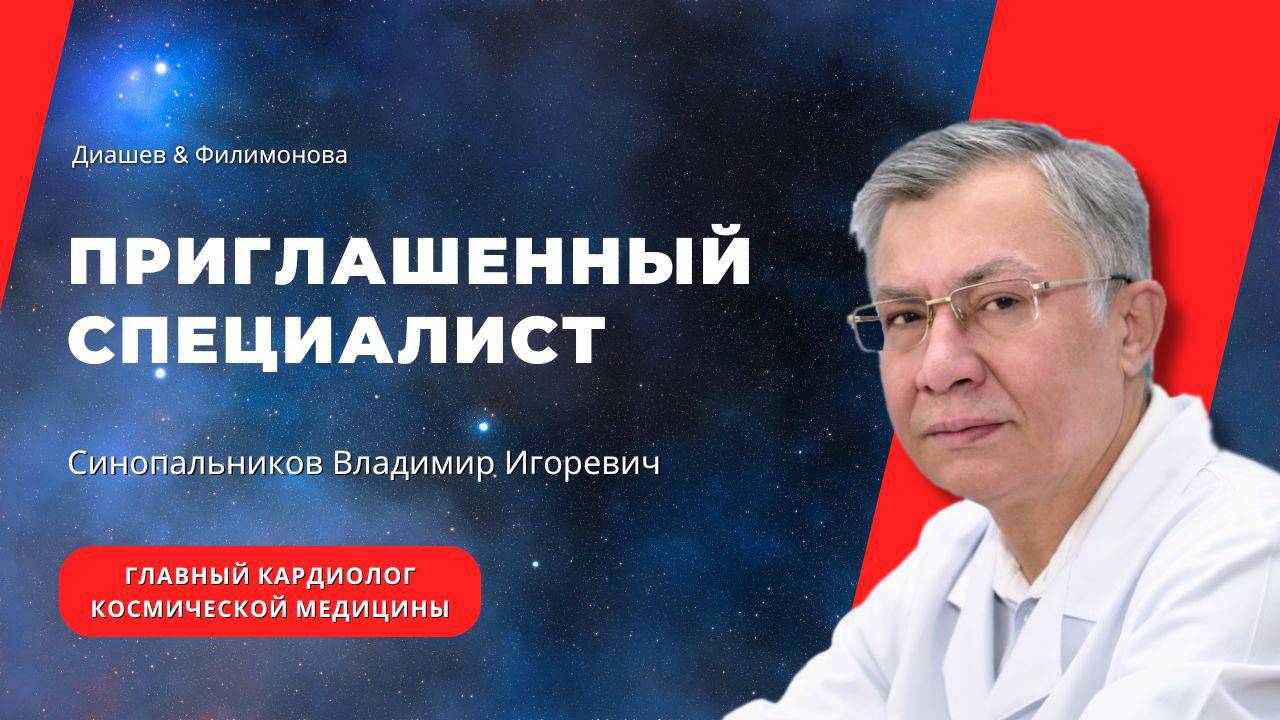 Диашев & Филимонова

ПРИГЛАШЕННЫЙ СПЕЦИАЛИСТ

Синопальников Владимир Игоревич

ГЛАВНЫЙ КАРДИОЛОГ КОСМИЧЕСКОЙ МЕДИЦИНЫ